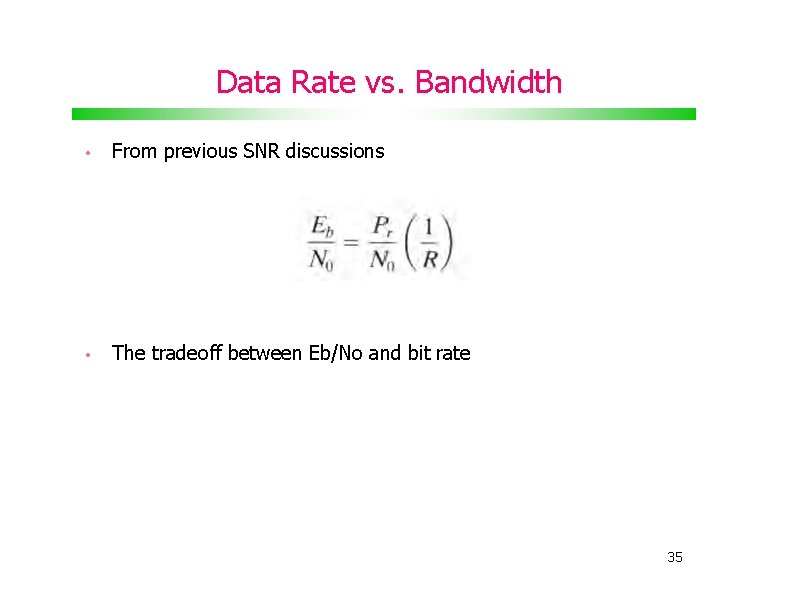 Data Rate vs. Bandwidth

• From previous SNR discussions

$\frac{E_b}{N_0} = \frac{P_r}{N_0}\left(\frac{1}{R}\right)$

• The tradeoff between Eb/No and bit rate

35